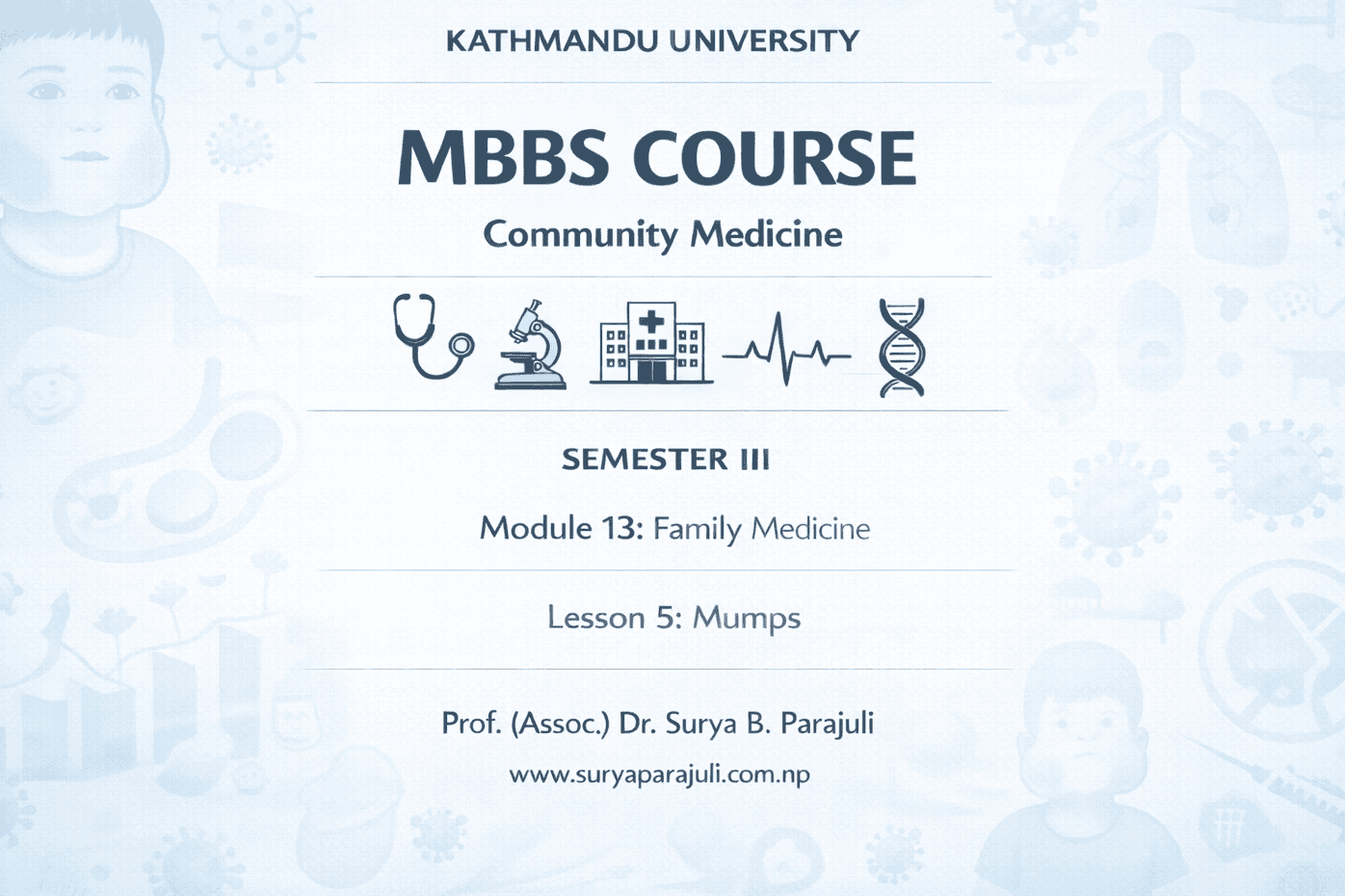 KATHMANDU UNIVERSITY

MBBS COURSE

Community Medicine

SEMESTER III

Module 13: Family Medicine

Lesson 5: Mumps

Prof. (Assoc.) Dr. Surya B. Parajuli

www.suryaparajuli.com.np